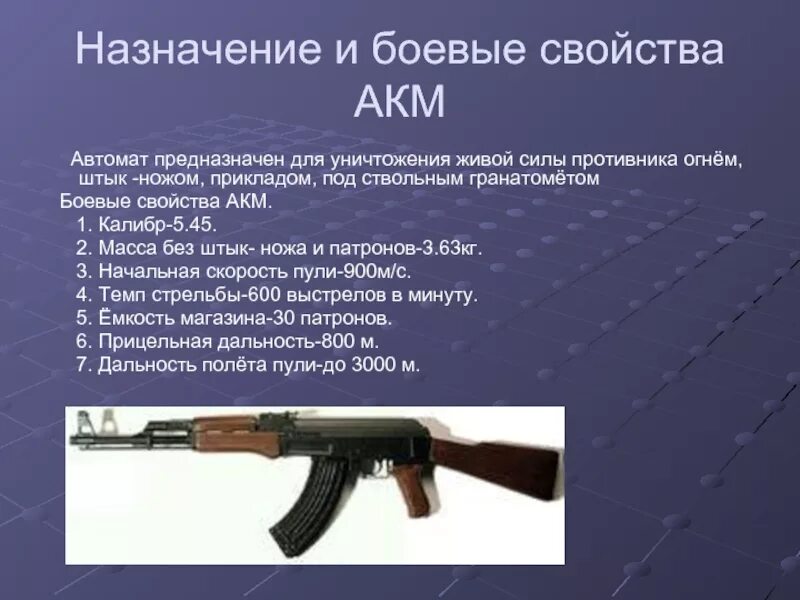 Назначение и боевые свойства АКМ

Автомат предназначен для уничтожения живой силы противника огнём, штык -ножом, прикладом, под ствольным гранатомётом

Боевые свойства АКМ.

1. Калибр-5.45.
2. Масса без штык- ножа и патронов-3.63кг.
3. Начальная скорость пули-900м/с.
4. Темп стрельбы-600 выстрелов в минуту.
5. Ёмкость магазина-30 патронов.
6. Прицельная дальность-800 м.
7. Дальность полёта пули-до 3000 м.